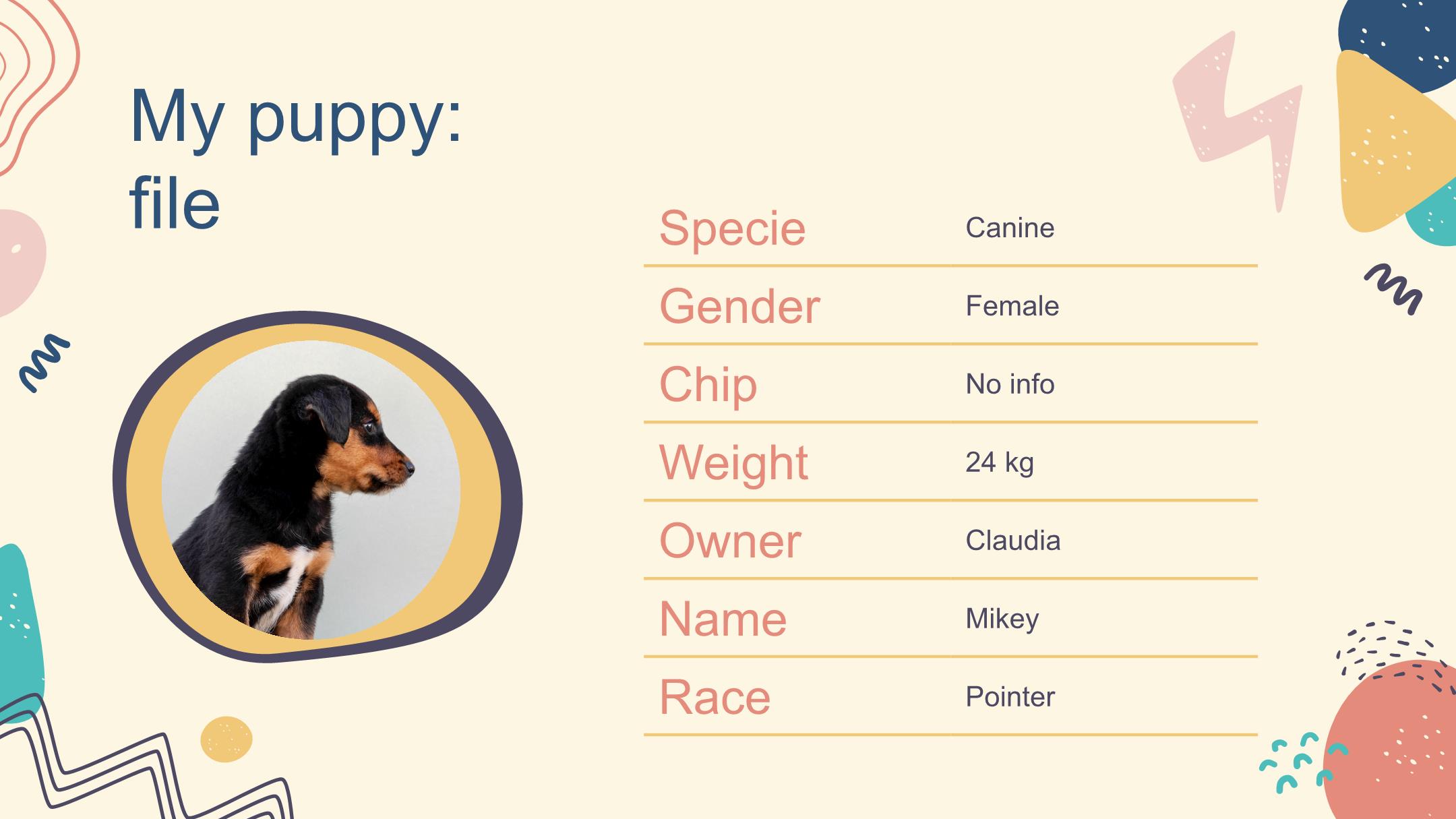 My puppy: file

| Specie | Canine |
|---|---|
| Gender | Female |
| Chip | No info |
| Weight | 24 kg |
| Owner | Claudia |
| Name | Mikey |
| Race | Pointer |